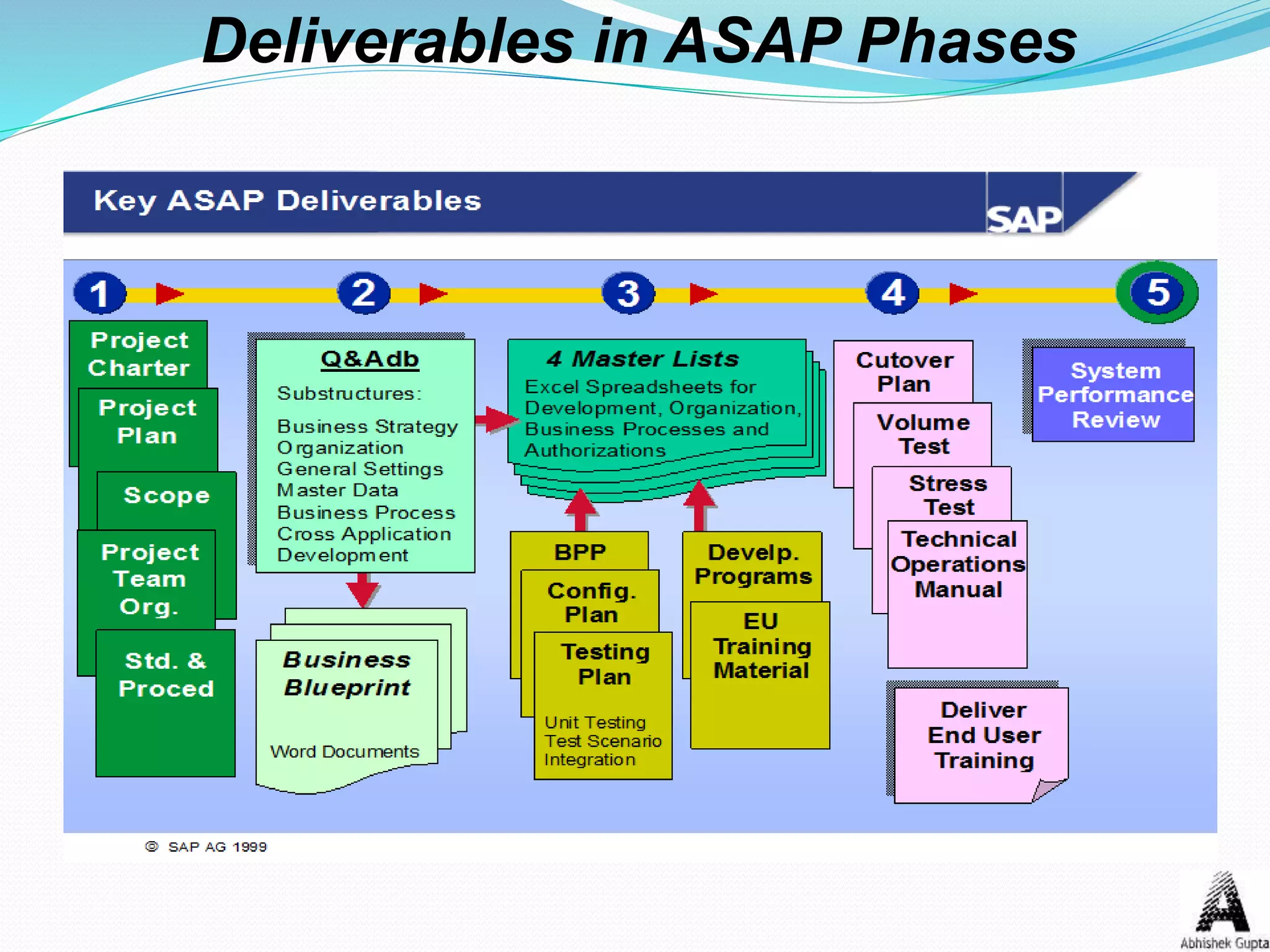 Deliverables in ASAP Phases

Key ASAP Deliverables

SAP

1 2 3 4 5

Project Charter

Project Plan

Scope

Project Team Org.

Std. & Proced

Q&Adb

Substructures:

Business Strategy
Organization
General Settings
Master Data
Business Process
Cross Application
Development

Business Blueprint

Word Documents

4 Master Lists

Excel Spreadsheets for Development, Organization, Business Processes and Authorizations

BPP

Config. Plan

Testing Plan

Unit Testing
Test Scenario
Integration

Develp. Programs

EU Training Material

Cutover Plan

Volume Test

Stress Test

Technical Operations Manual

Deliver End User Training

System Performance Review

© SAP AG 1999

Abhishek Gupta